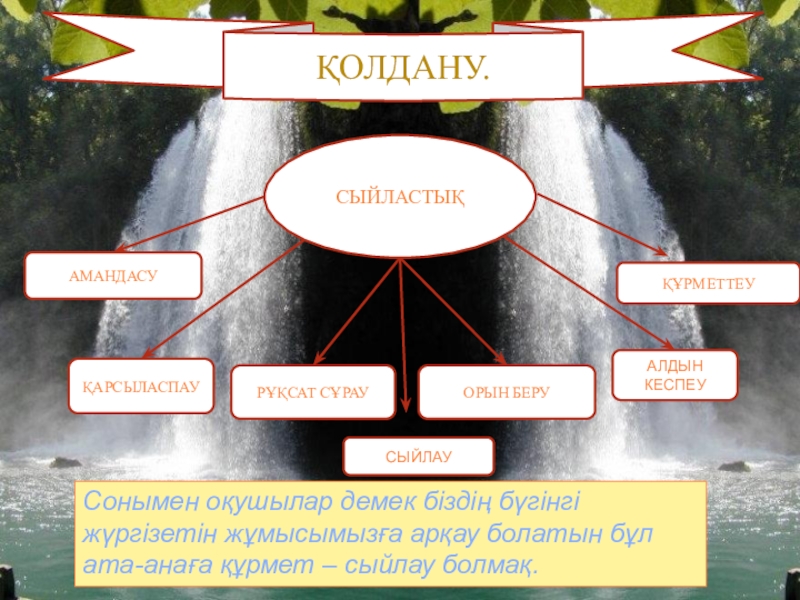 ҚОЛДАНУ.

СЫЙЛАСТЫҚ

АМАНДАСУ

ҚҰРМЕТТЕУ

ҚАРСЫЛАСПАУ

РҰҚСАТ СҰРАУ

ОРЫН БЕРУ

АЛДЫН КЕСПЕУ

СЫЙЛАУ

Сонымен оқушылар демек біздің бүгінгі жүргізетін жұмысымызға арқау болатын бұл ата-анаға құрмет – сыйлау болмақ.